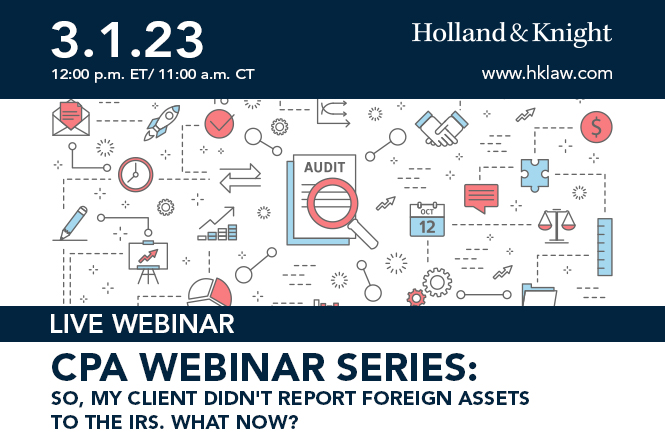 3.1.23
12:00 p.m. ET/ 11:00 a.m. CT

Holland & Knight
www.hklaw.com

AUDIT

OCT
12

LIVE WEBINAR

CPA WEBINAR SERIES:
SO, MY CLIENT DIDN'T REPORT FOREIGN ASSETS TO THE IRS. WHAT NOW?